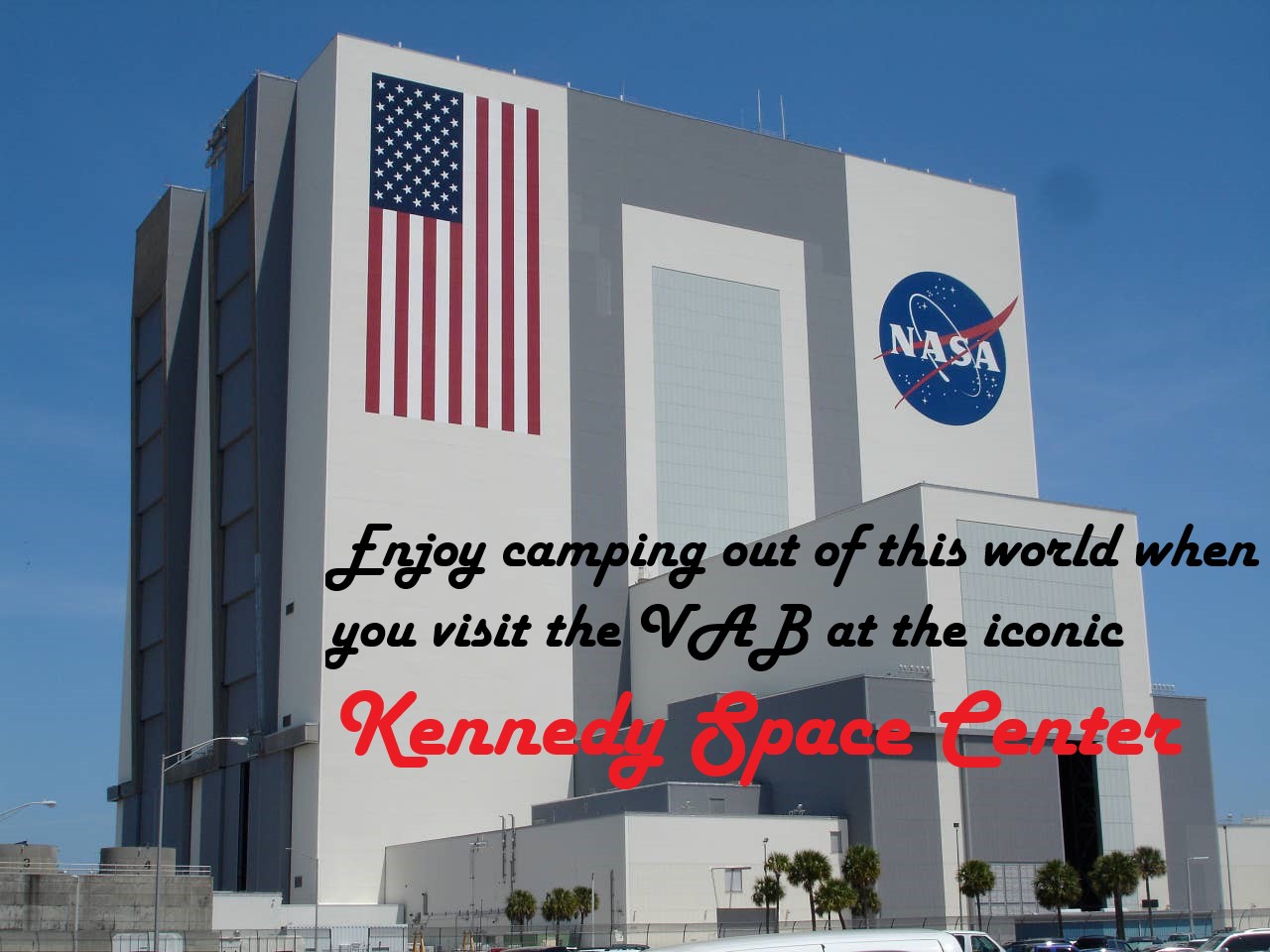 NASA

Enjoy camping out of this world when you visit the VAB at the iconic

Kennedy Space Center